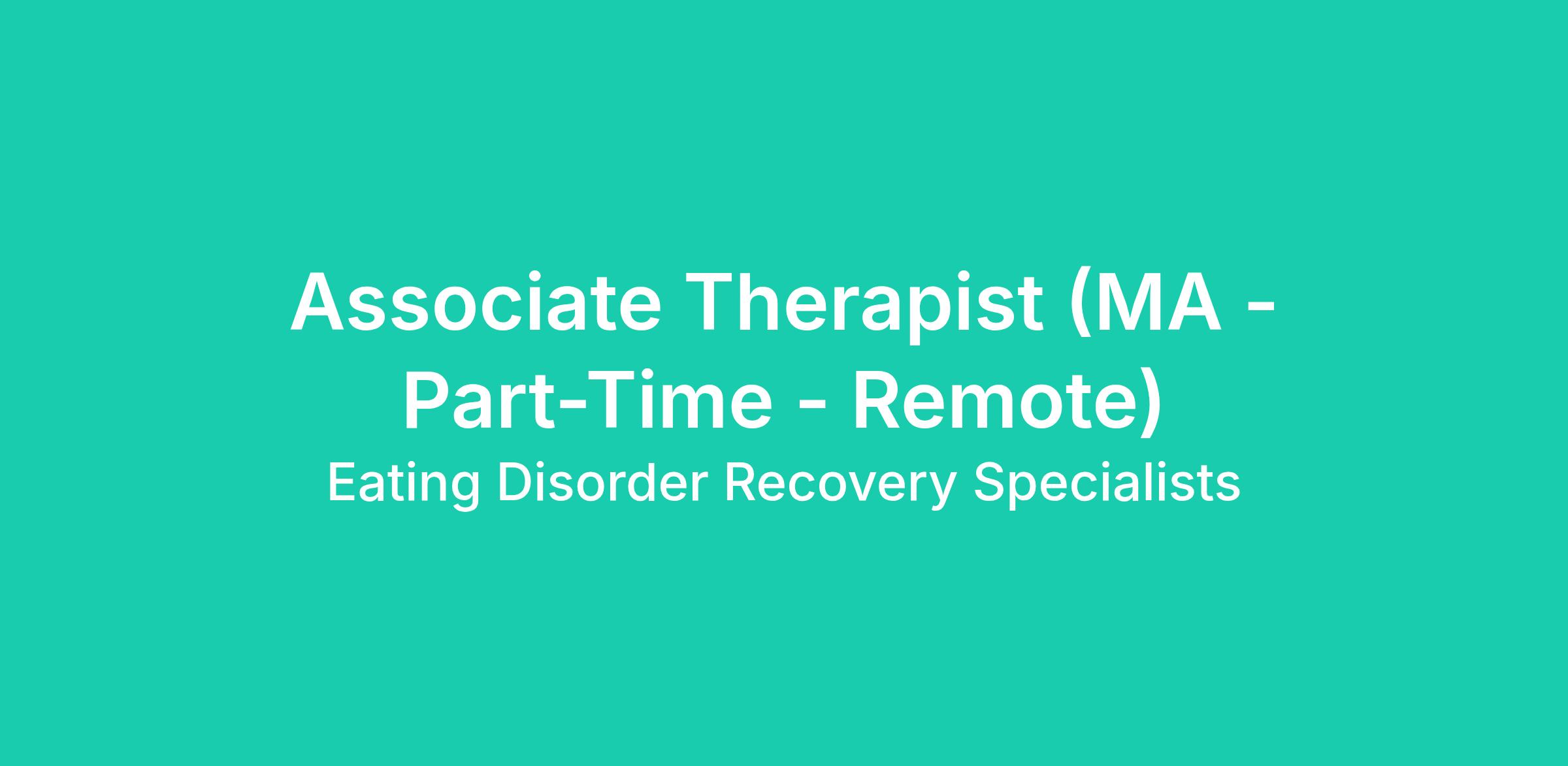 Associate Therapist (MA - Part-Time - Remote)

Eating Disorder Recovery Specialists